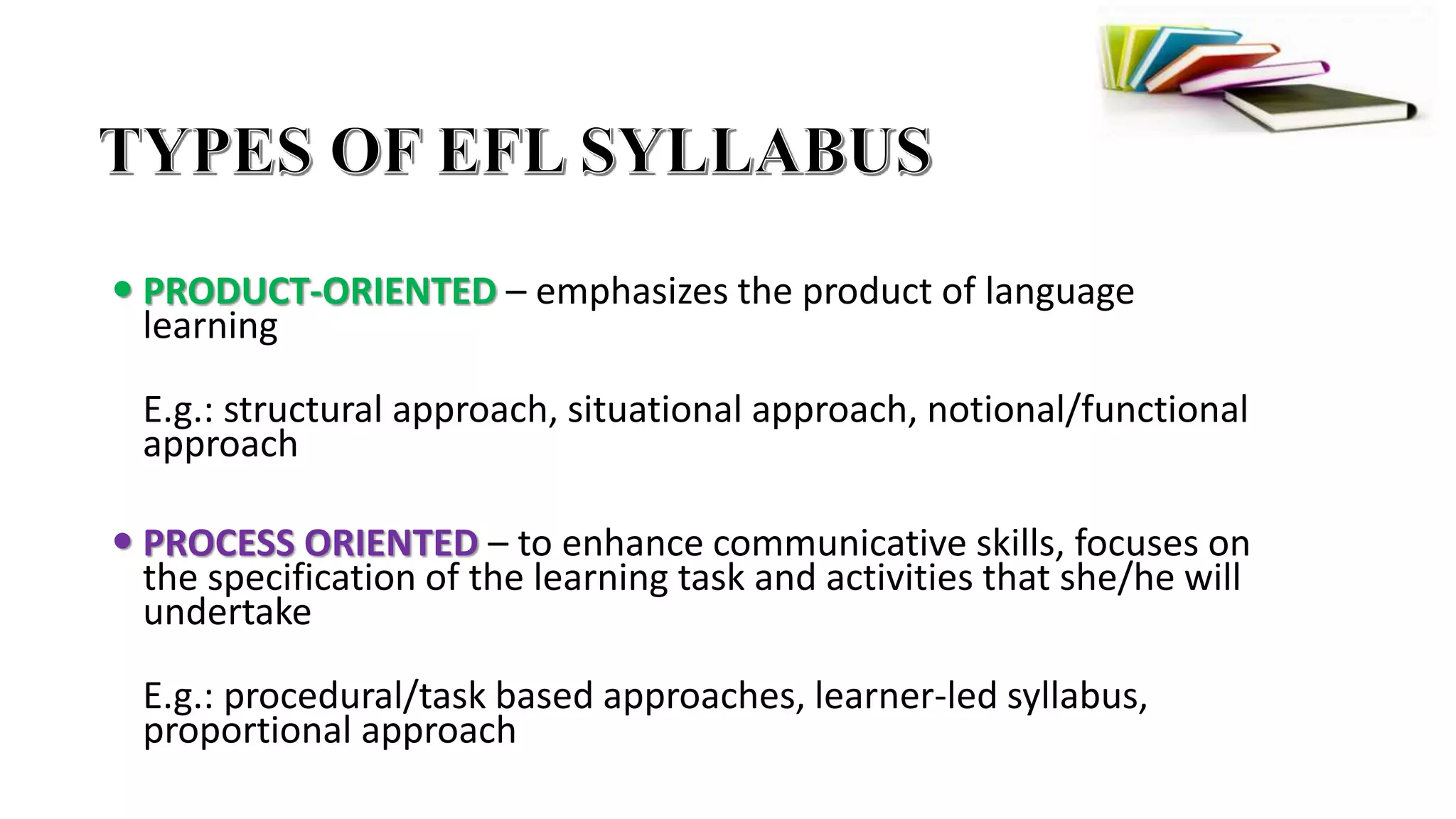 TYPES OF EFL SYLLABUS

• PRODUCT-ORIENTED – emphasizes the product of language learning

E.g.: structural approach, situational approach, notional/functional approach

• PROCESS ORIENTED – to enhance communicative skills, focuses on the specification of the learning task and activities that she/he will undertake

E.g.: procedural/task based approaches, learner-led syllabus, proportional approach